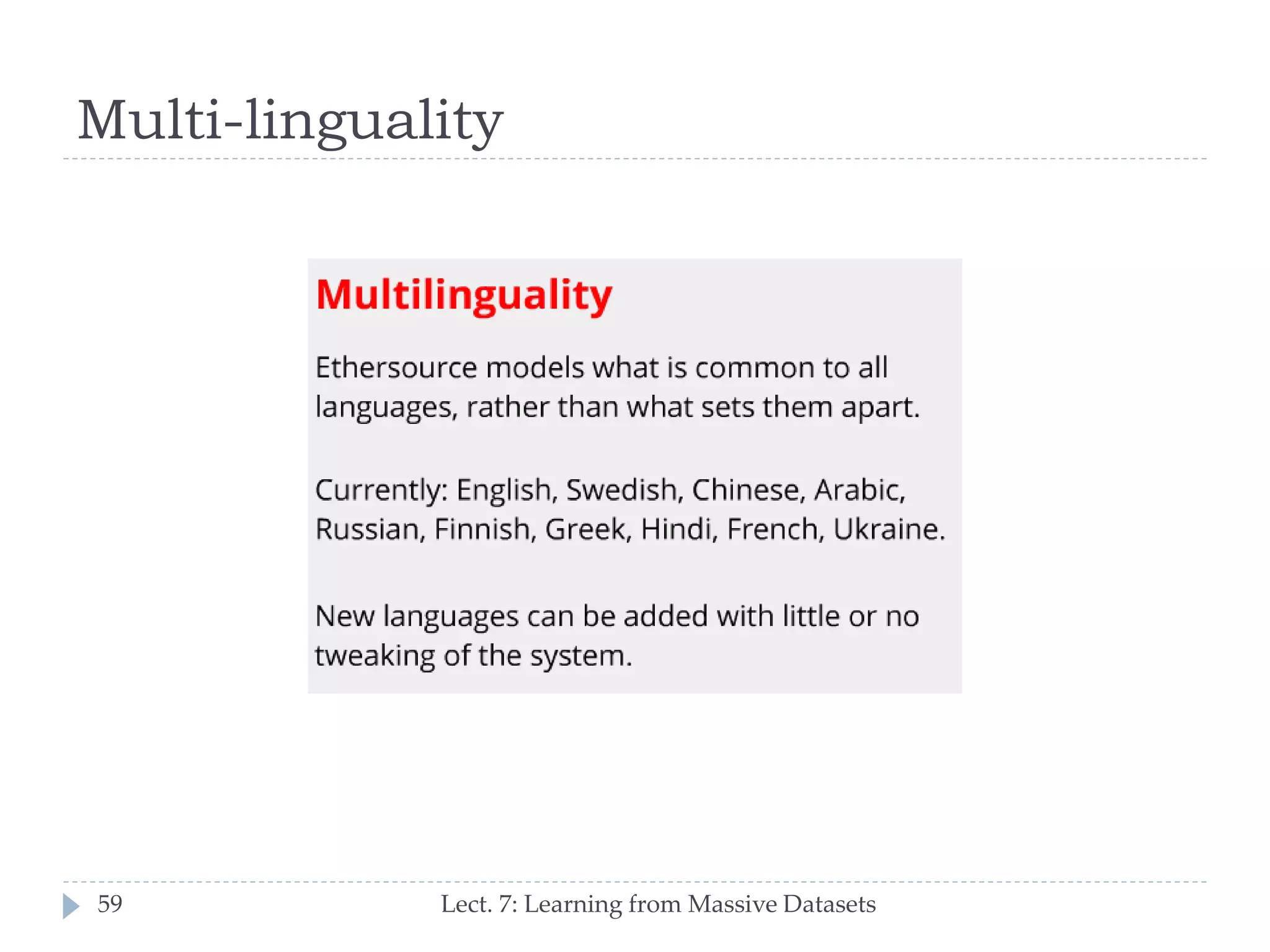 Multi-linguality

Multilinguality

Ethersource models what is common to all languages, rather than what sets them apart.

Currently: English, Swedish, Chinese, Arabic, Russian, Finnish, Greek, Hindi, French, Ukraine.

New languages can be added with little or no tweaking of the system.

59

Lect. 7: Learning from Massive Datasets